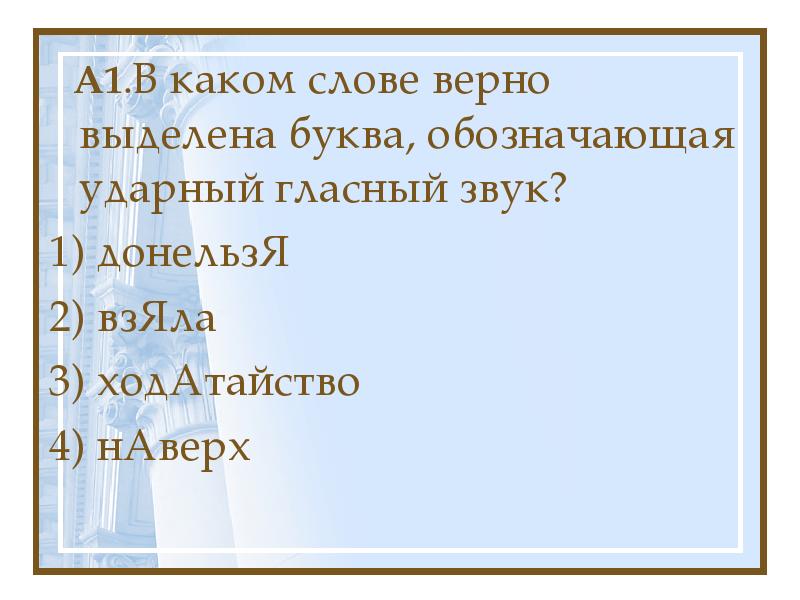 А1.В каком слове верно выделена буква, обозначающая ударный гласный звук?

1) донельзЯ

2) взЯла

3) ходАтайство

4) нАверх